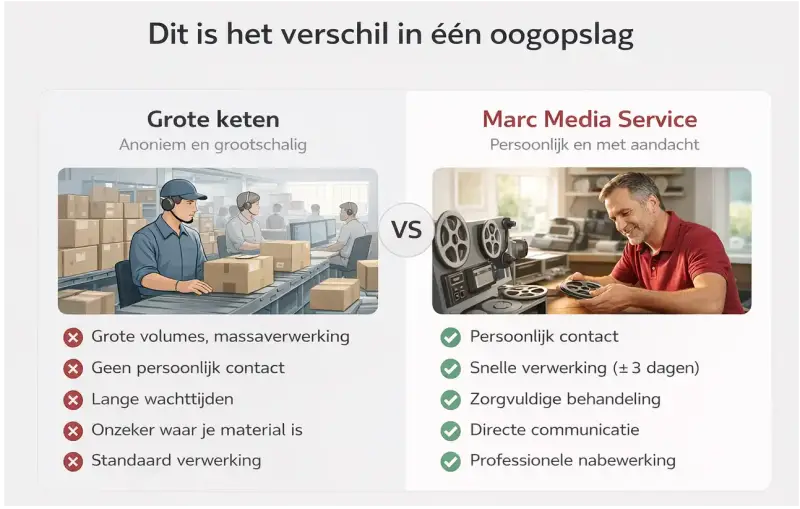 Dit is het verschil in één oogopslag

Grote keten

Anoniem en grootschalig

Grote volumes, massaverwerking

Geen persoonlijk contact

Lange wachttijden

Onzeker waar je material is

Standaard verwerking

VS

Marc Media Service

Persoonlijk en met aandacht

Persoonlijk contact

Snelle verwerking (± 3 dagen)

Zorgvuldige behandeling

Directe communicatie

Professionele nabewerking